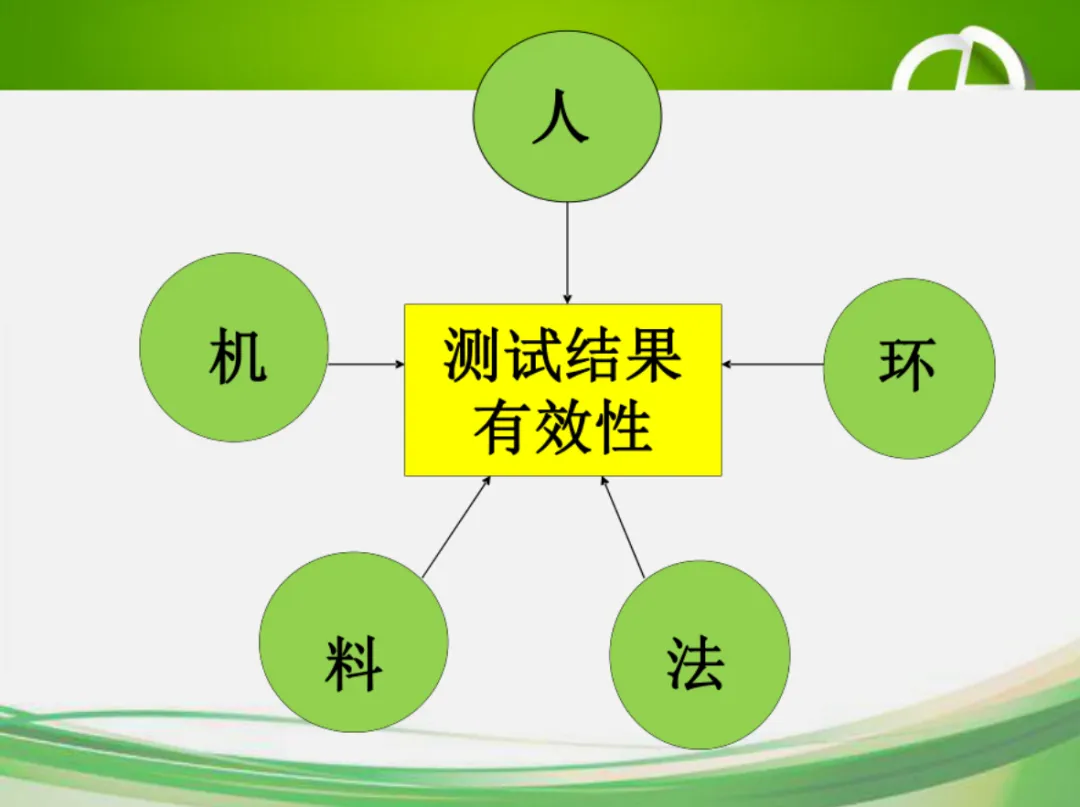 人

机

测试结果有效性

环

料

法